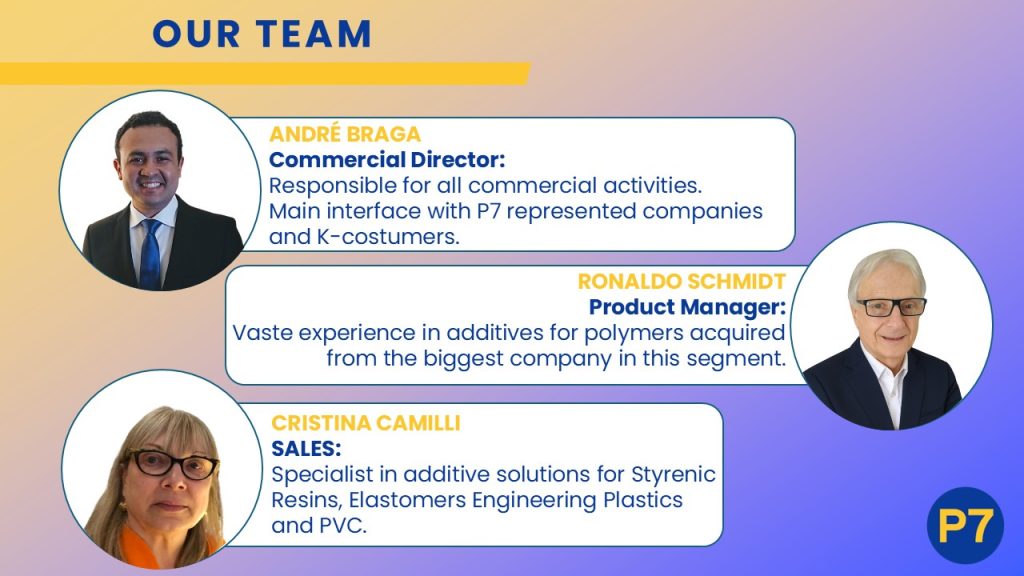 OUR TEAM

ANDRÉ BRAGA
Commercial Director:
Responsible for all commercial activities. Main interface with P7 represented companies and K-costumers.

RONALDO SCHMIDT
Product Manager:
Vaste experience in additives for polymers acquired from the biggest company in this segment.

CRISTINA CAMILLI
SALES:
Specialist in additive solutions for Styrenic Resins, Elastomers Engineering Plastics and PVC.

P7